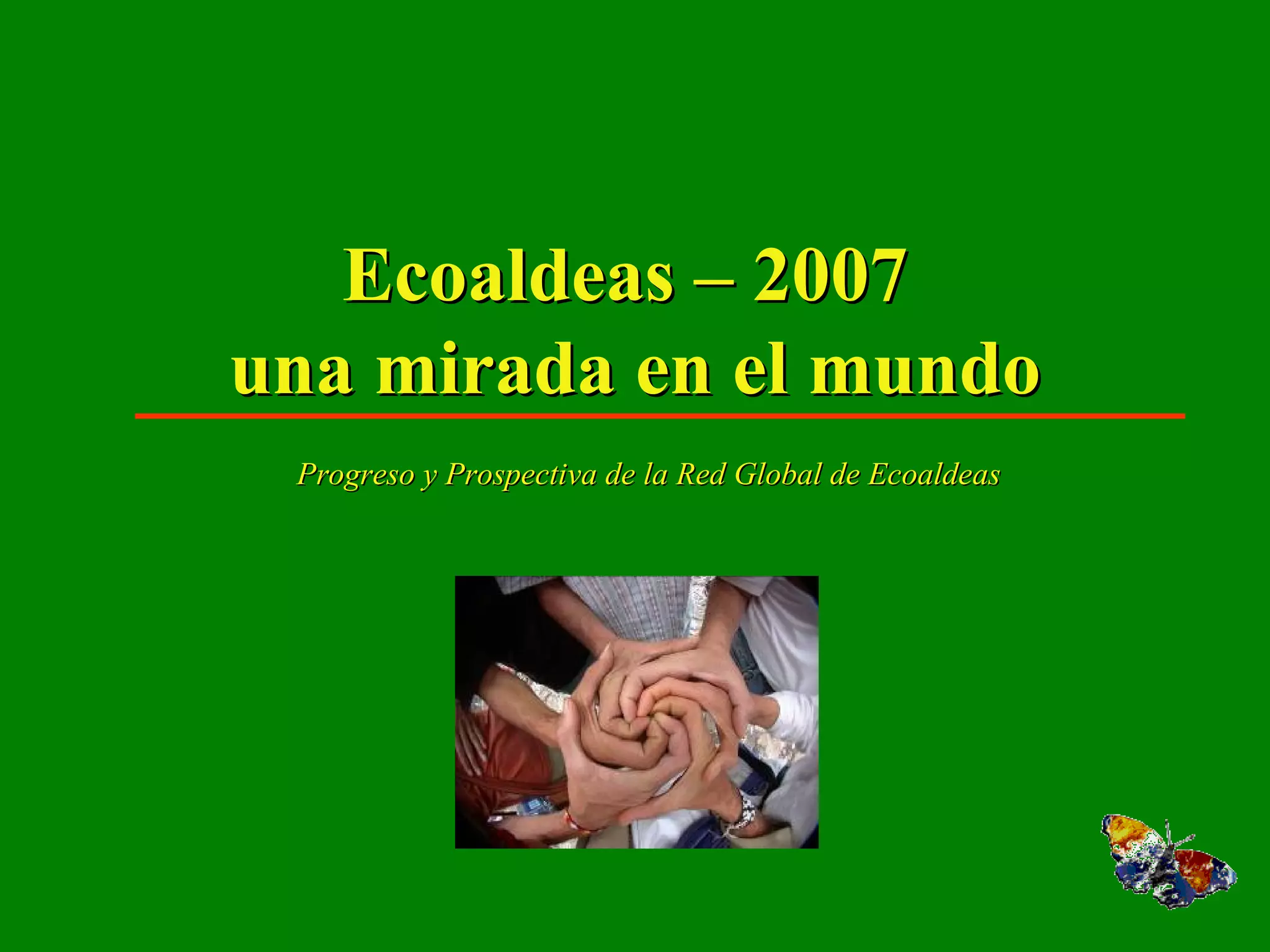 Ecoaldeas – 2007
una mirada en el mundo

Progreso y Prospectiva de la Red Global de Ecoaldeas